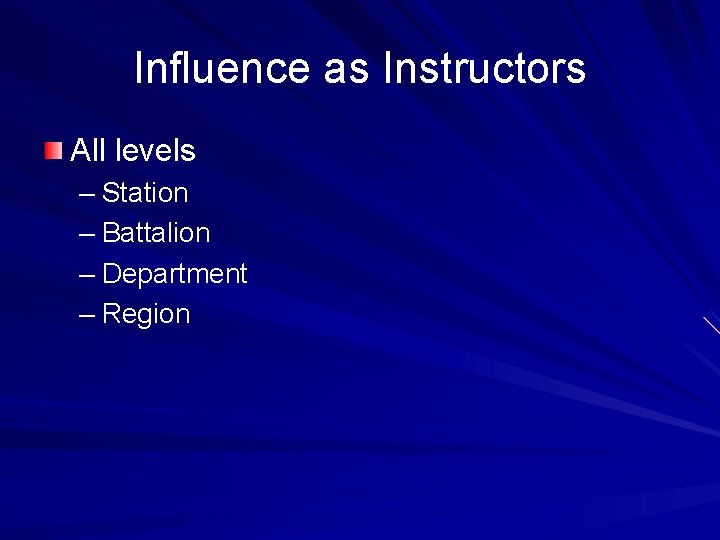 Influence as Instructors

All levels
– Station
– Battalion
– Department
– Region